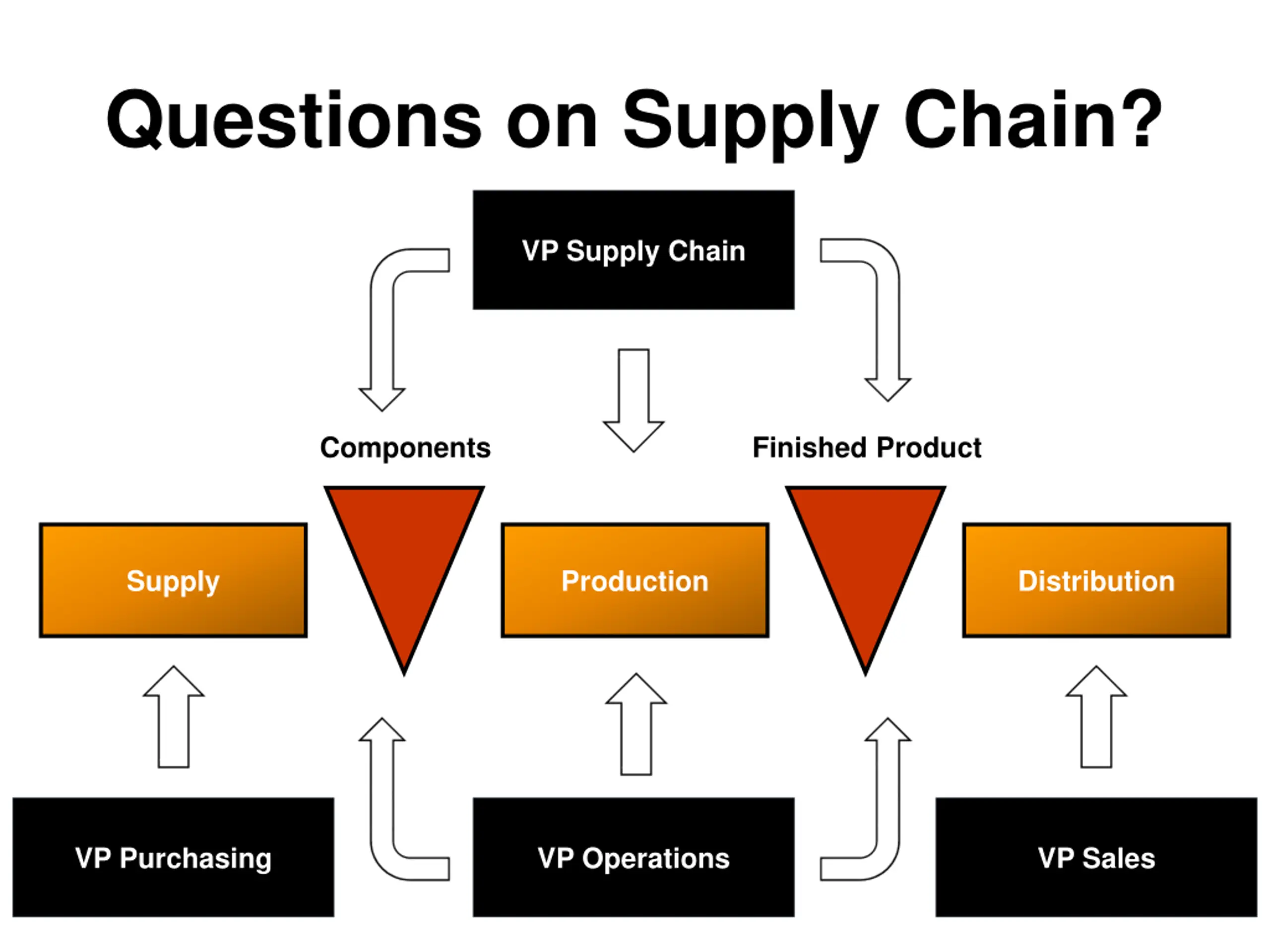 Questions on Supply Chain?

VP Supply Chain

Components

Finished Product

Supply

Production

Distribution

VP Purchasing

VP Operations

VP Sales